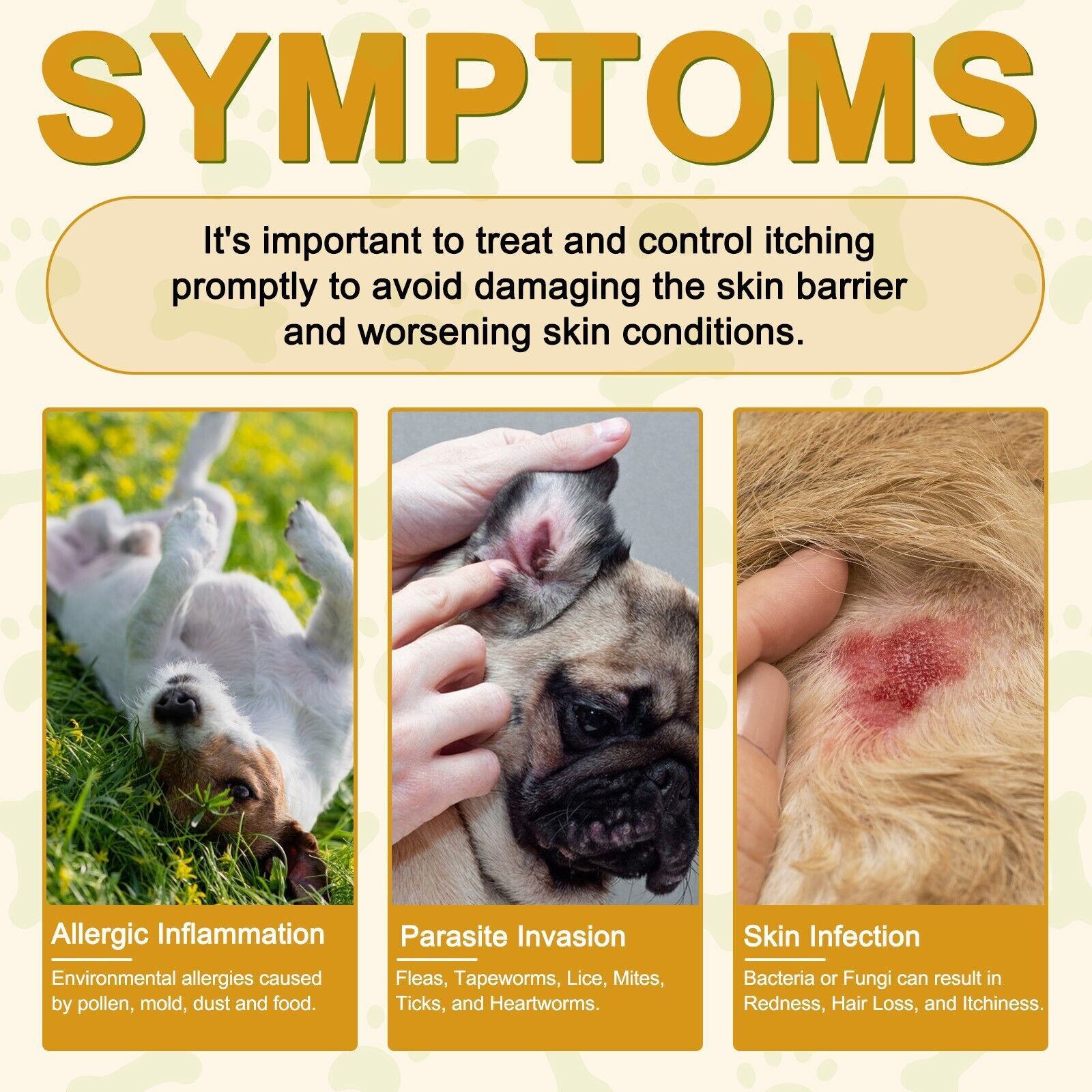 SYMPTOMS

It's important to treat and control itching promptly to avoid damaging the skin barrier and worsening skin conditions.

Allergic Inflammation

Environmental allergies caused by pollen, mold, dust and food.

Parasite Invasion

Fleas, Tapeworms, Lice, Mites, Ticks, and Heartworms.

Skin Infection

Bacteria or Fungi can result in Redness, Hair Loss, and Itchiness.